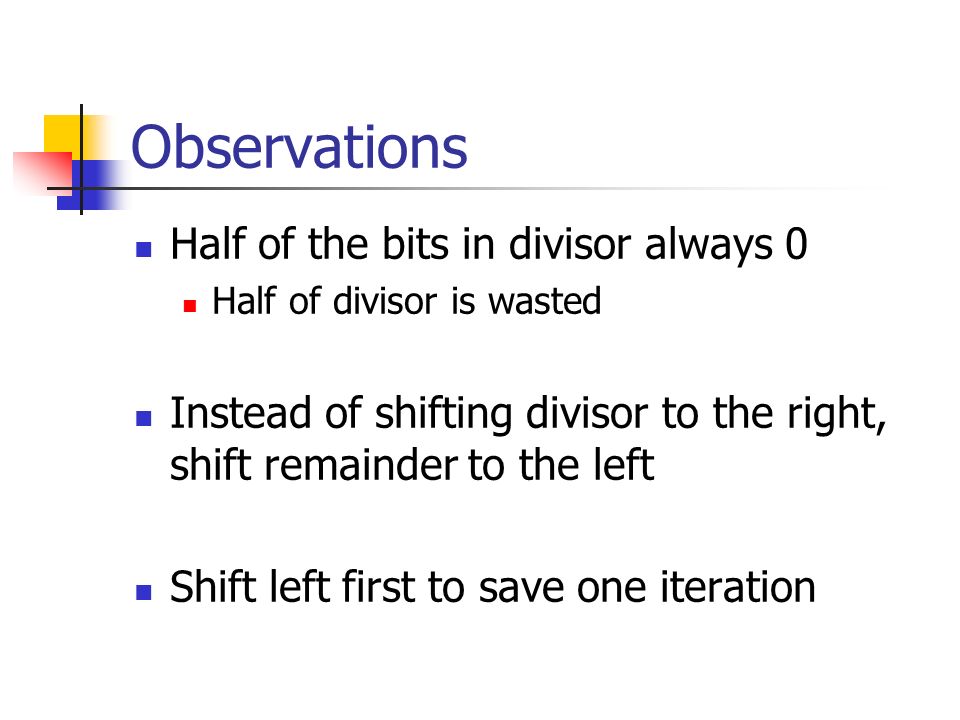 Observations

Half of the bits in divisor always 0

Half of divisor is wasted

Instead of shifting divisor to the right, shift remainder to the left

Shift left first to save one iteration